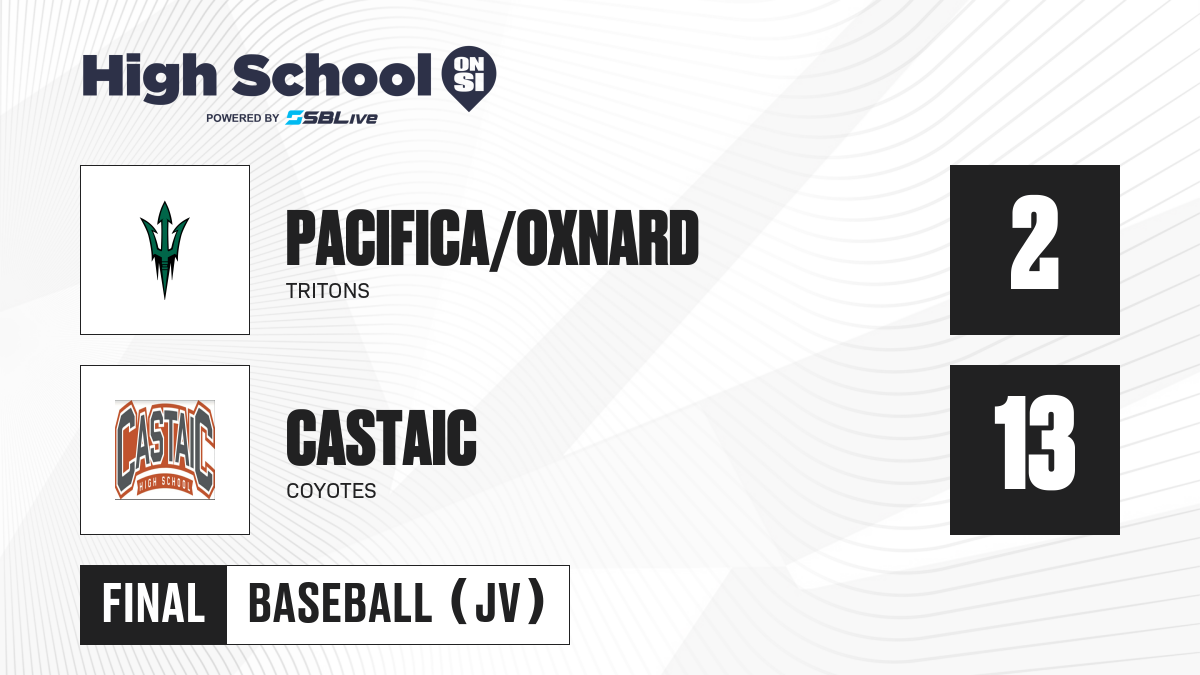 High School ON SI
POWERED BY SBLive

PACIFICA/OXNARD
TRITONS

2

CASTAIC
HIGH SCHOOL

CASTAIC
COYOTES

13

FINAL BASEBALL (JV)